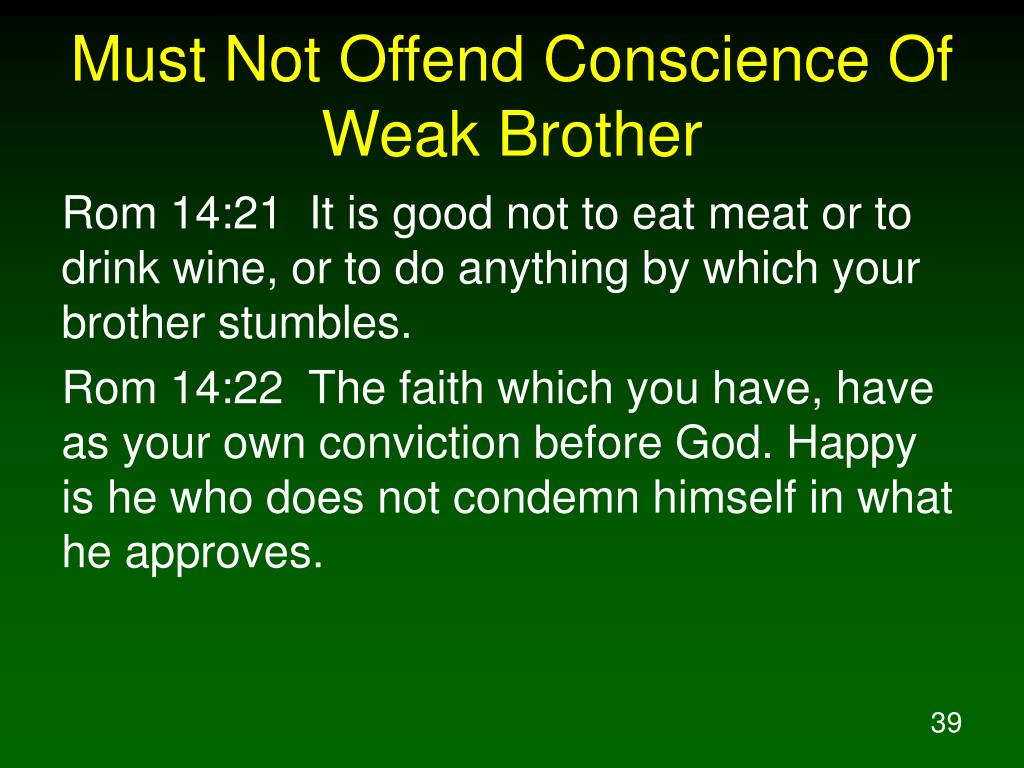 Must Not Offend Conscience Of Weak Brother

Rom 14:21 It is good not to eat meat or to drink wine, or to do anything by which your brother stumbles.

Rom 14:22 The faith which you have, have as your own conviction before God. Happy is he who does not condemn himself in what he approves.

39